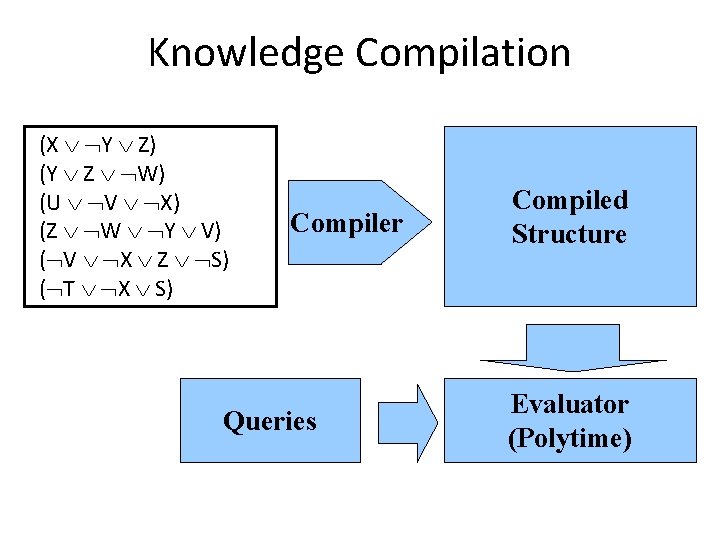 Knowledge Compilation

$(X \vee \neg Y \vee Z)$
$(Y \vee Z \vee \neg W)$
$(U \vee \neg V \vee \neg X)$
$(Z \vee \neg W \vee \neg Y \vee V)$
$(\neg V \vee \neg X \vee Z \vee \neg S)$
$(\neg T \vee \neg X \vee S)$

Compiler

Compiled Structure

Queries

Evaluator (Polytime)